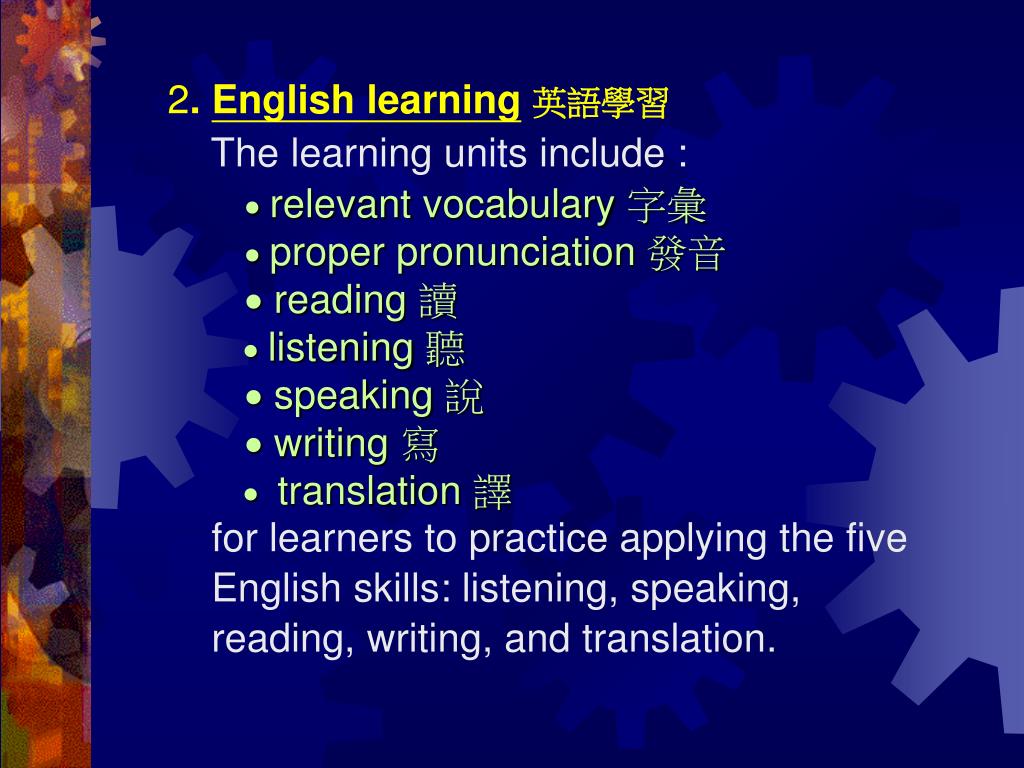 2. English learning 英語學習
The learning units include :
• relevant vocabulary 字彙
• proper pronunciation 發音
• reading 讀
• listening 聽
• speaking 說
• writing 寫
• translation 譯
for learners to practice applying the five English skills: listening, speaking, reading, writing, and translation.